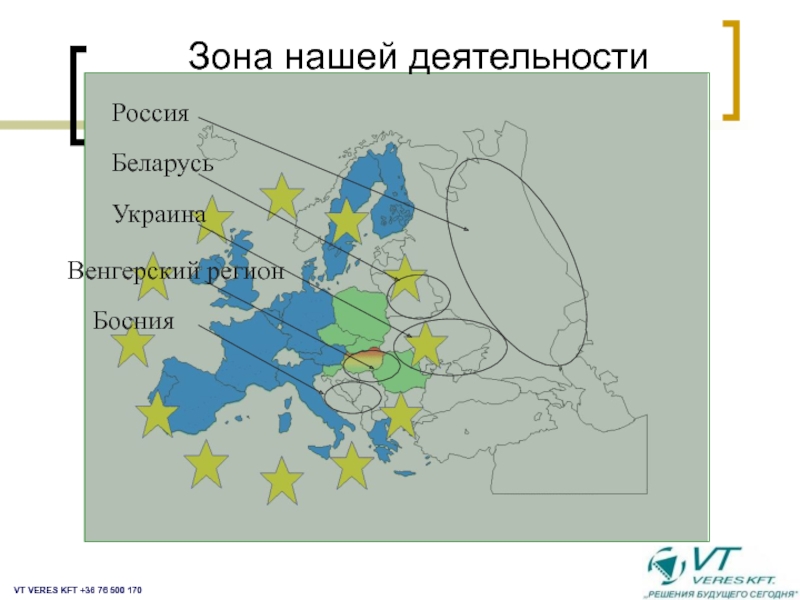 Зона нашей деятельности

Россия

Беларусь

Украина

Венгерский регион

Босния

VT VERES KFT +36 76 500 170

VT
VERES KFT.
„РЕШЕНИЯ БУДУЩЕГО СЕГОДНЯ"